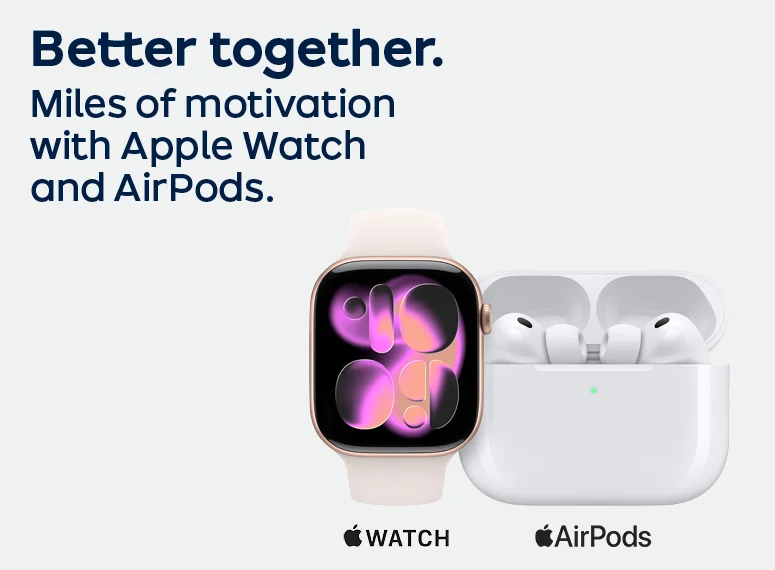 Better together.

Miles of motivation with Apple Watch and AirPods.

WATCH

AirPods